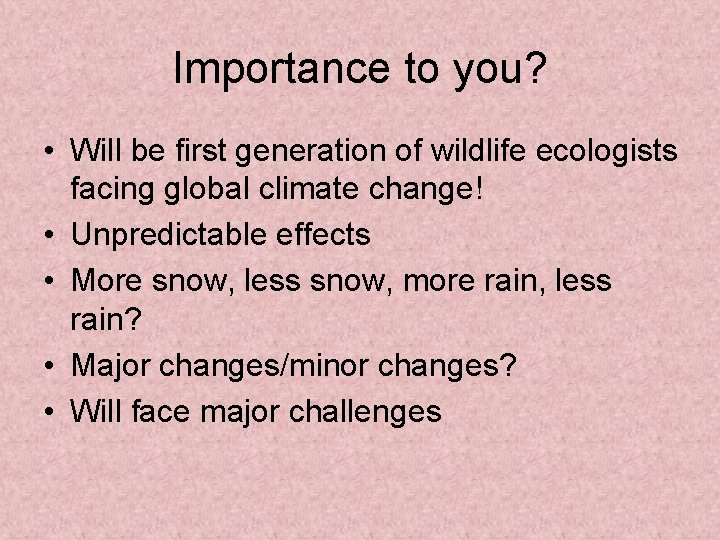 Importance to you?

• Will be first generation of wildlife ecologists facing global climate change!
• Unpredictable effects
• More snow, less snow, more rain, less rain?
• Major changes/minor changes?
• Will face major challenges